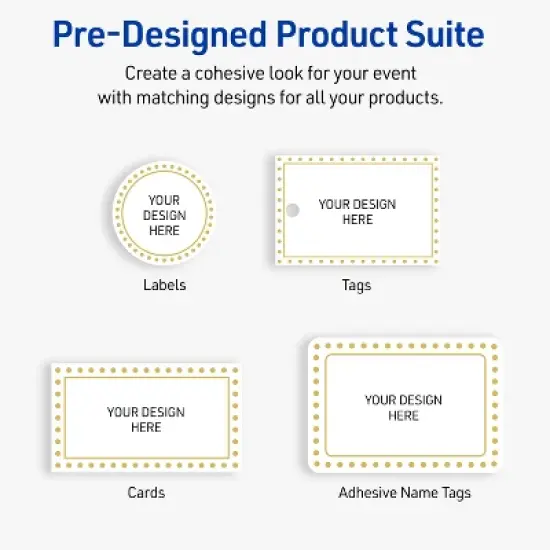 Pre-Designed Product Suite

Create a cohesive look for your event with matching designs for all your products.

YOUR DESIGN HERE

Labels

YOUR DESIGN HERE

Tags

YOUR DESIGN HERE

Cards

YOUR DESIGN HERE

Adhesive Name Tags